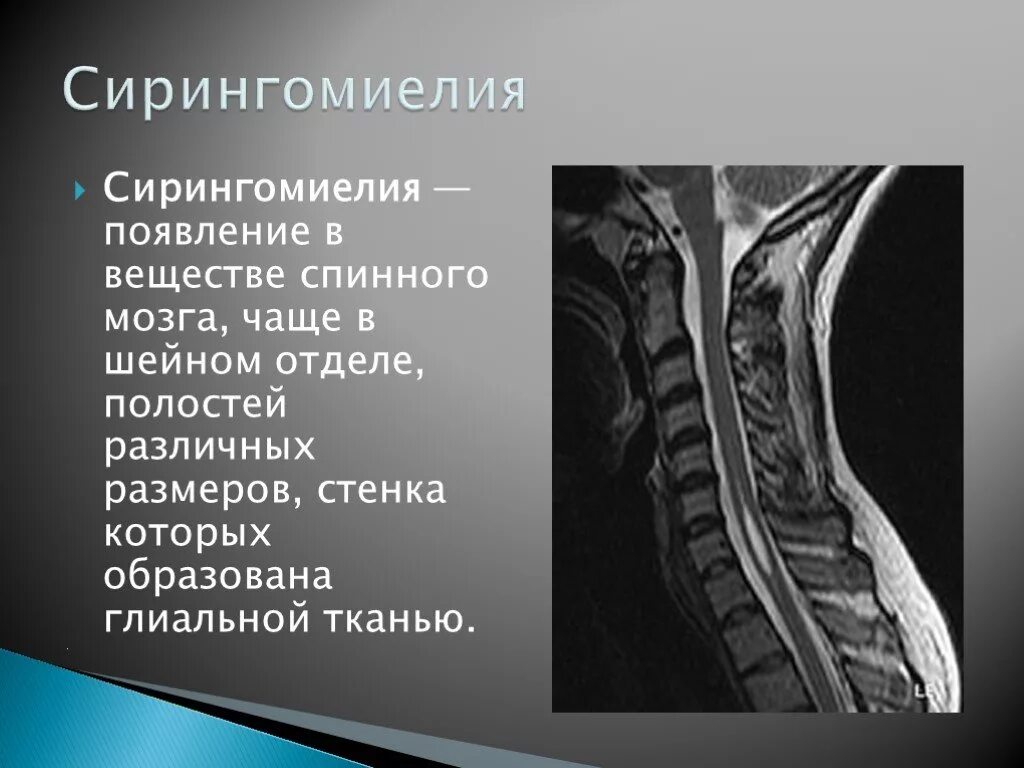 Сирингомиелия

Сирингомиелия — появление в веществе спинного мозга, чаще в шейном отделе, полостей различных размеров, стенка которых образована глиальной тканью.